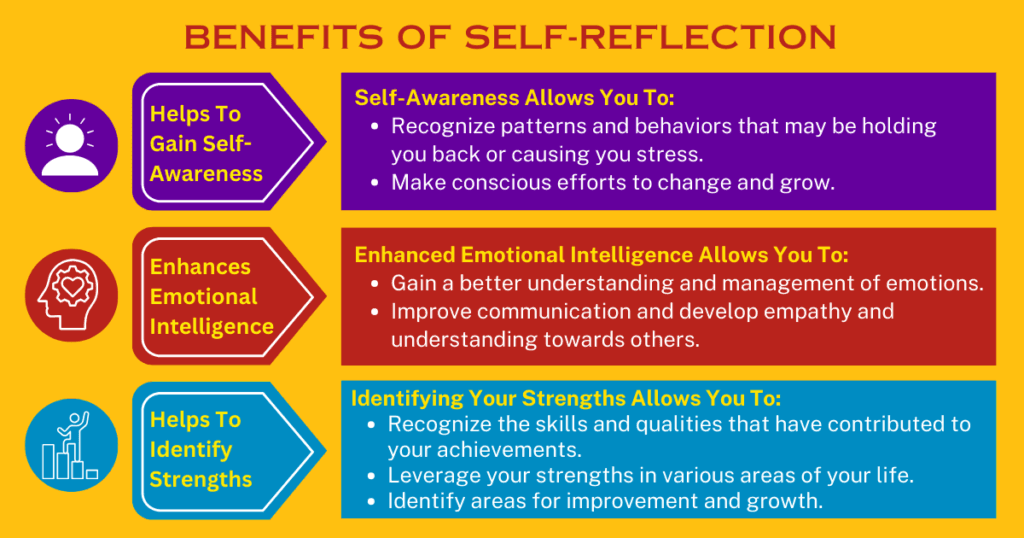 BENEFITS OF SELF-REFLECTION

Helps To Gain Self-Awareness

Self-Awareness Allows You To:
- Recognize patterns and behaviors that may be holding you back or causing you stress.
- Make conscious efforts to change and grow.

Enhances Emotional Intelligence

Enhanced Emotional Intelligence Allows You To:
- Gain a better understanding and management of emotions.
- Improve communication and develop empathy and understanding towards others.

Helps To Identify Strengths

Identifying Your Strengths Allows You To:
- Recognize the skills and qualities that have contributed to your achievements.
- Leverage your strengths in various areas of your life.
- Identify areas for improvement and growth.